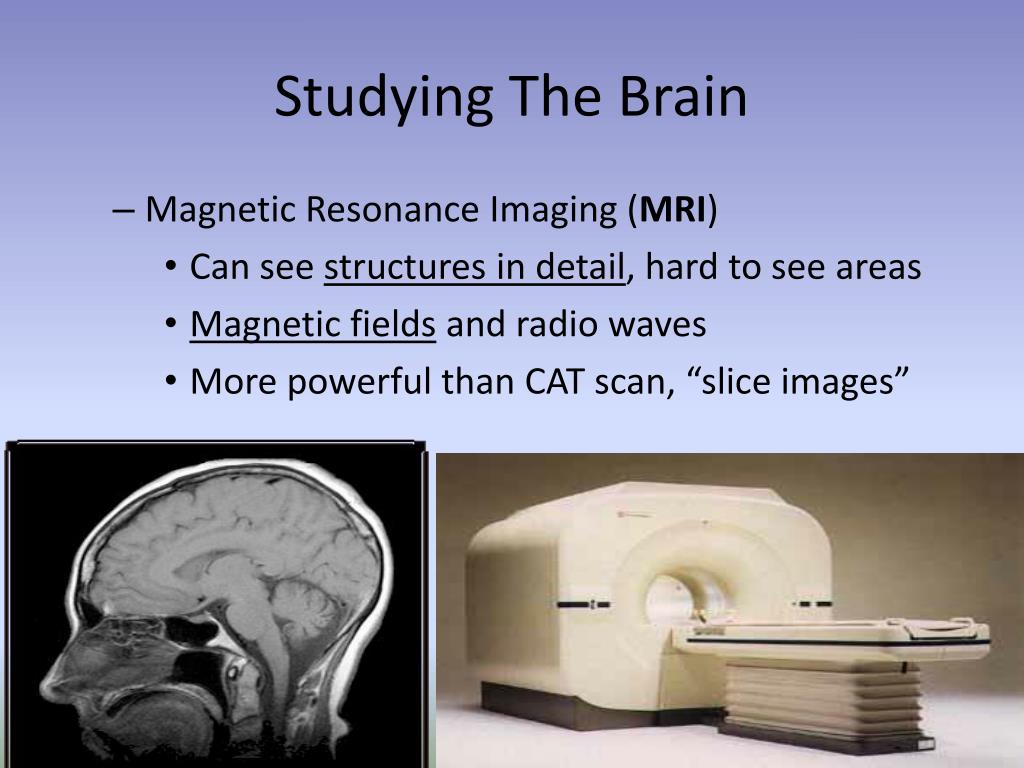 Studying The Brain

– Magnetic Resonance Imaging (MRI)
• Can see structures in detail, hard to see areas
• Magnetic fields and radio waves
• More powerful than CAT scan, “slice images”